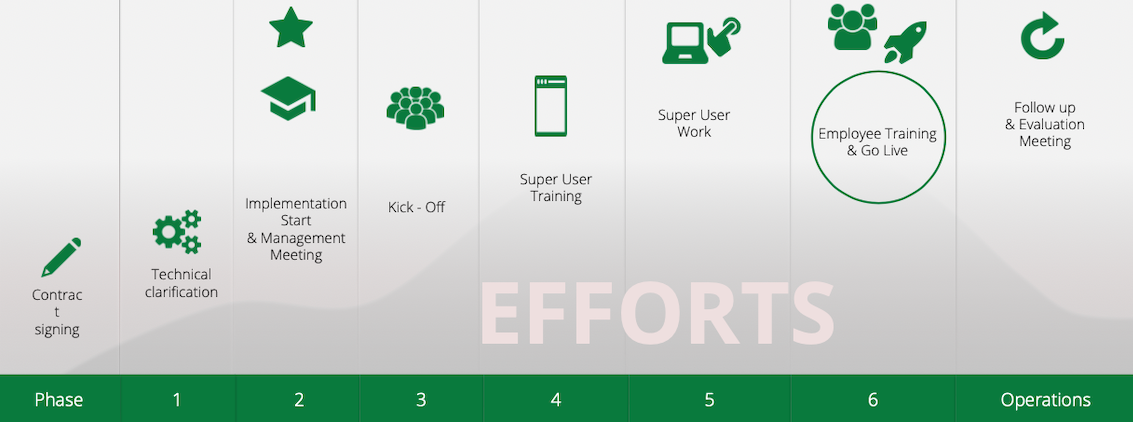 Contrac
t
signing

Technical clarification

Implementation Start & Management Meeting

Kick - Off

Super User Training

Super User Work

Employee Training & Go Live

Follow up & Evaluation Meeting

EFFORTS

| Phase | 1 | 2 | 3 | 4 | 5 | 6 | Operations |
|---|---|---|---|---|---|---|---|